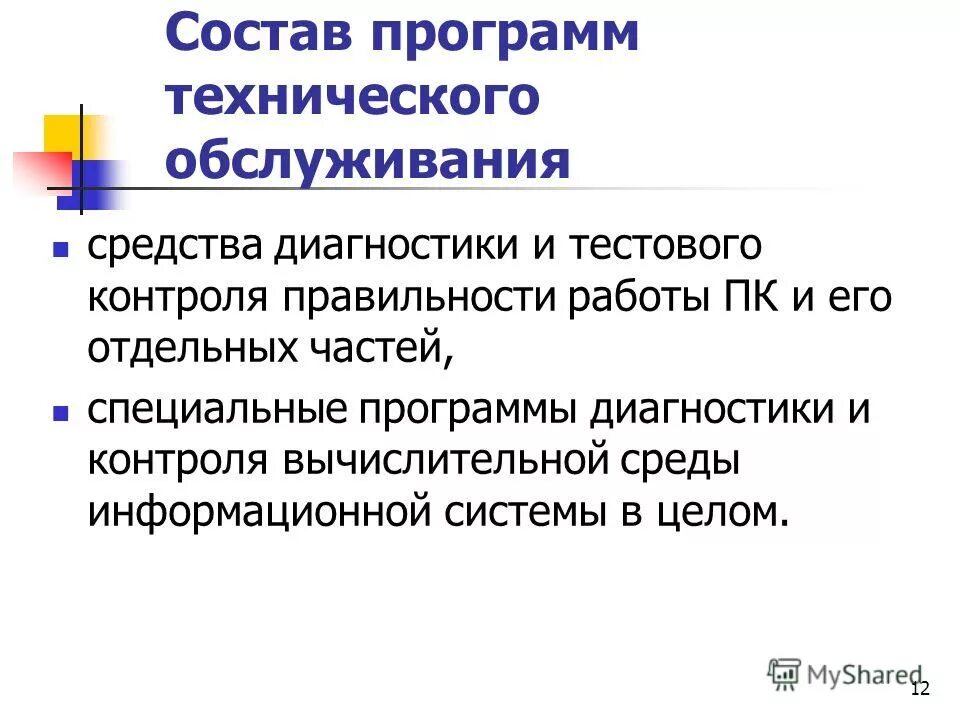 Состав программ технического обслуживания

- средства диагностики и тестового контроля правильности работы ПК и его отдельных частей,
- специальные программы диагностики и контроля вычислительной среды информационной системы в целом.

MyShared

12